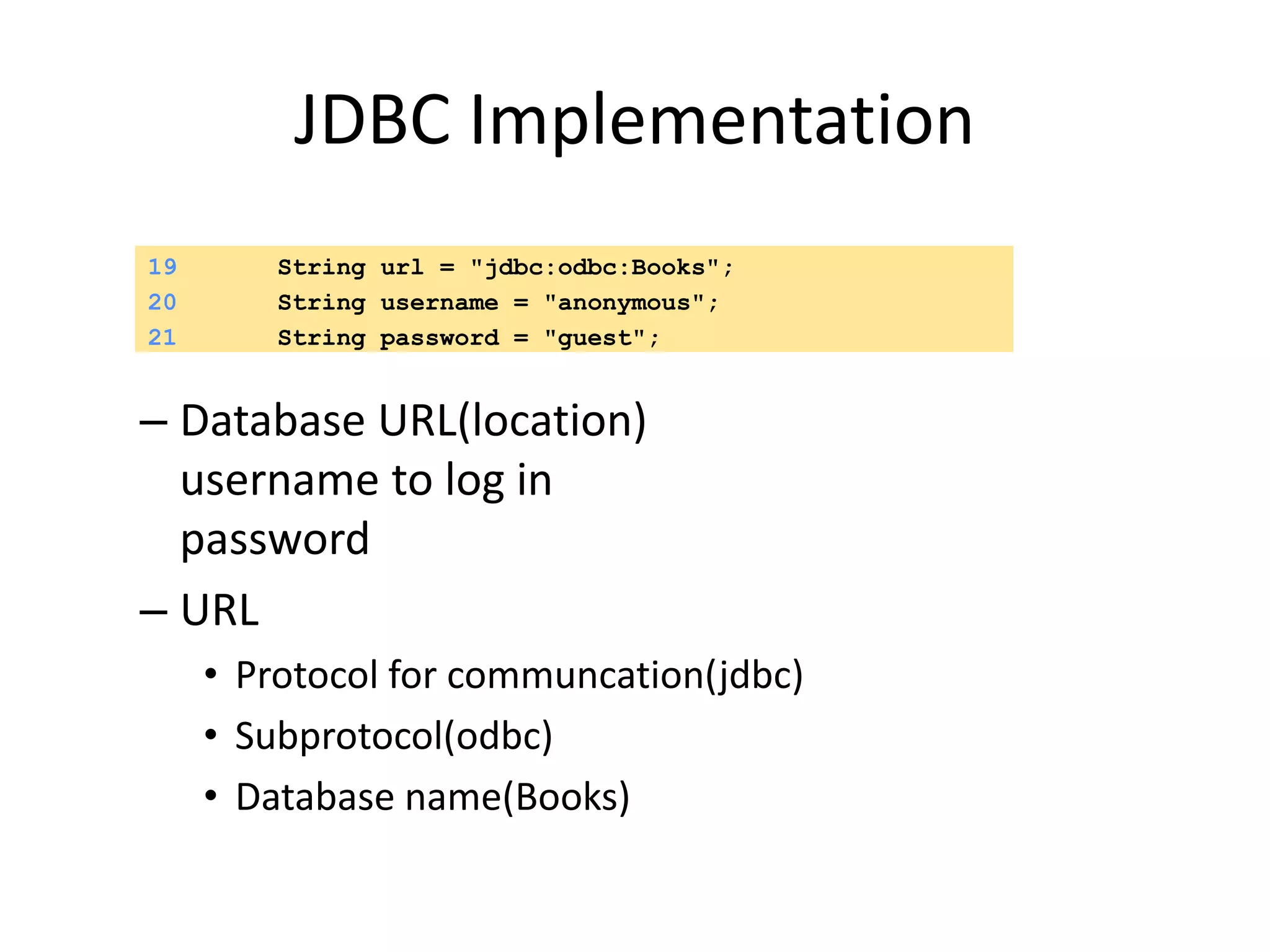 JDBC Implementation

19 String url = "jdbc:odbc:Books";
20 String username = "anonymous";
21 String password = "guest";

– Database URL(location)
username to log in
password

– URL
• Protocol for communcation(jdbc)
• Subprotocol(odbc)
• Database name(Books)